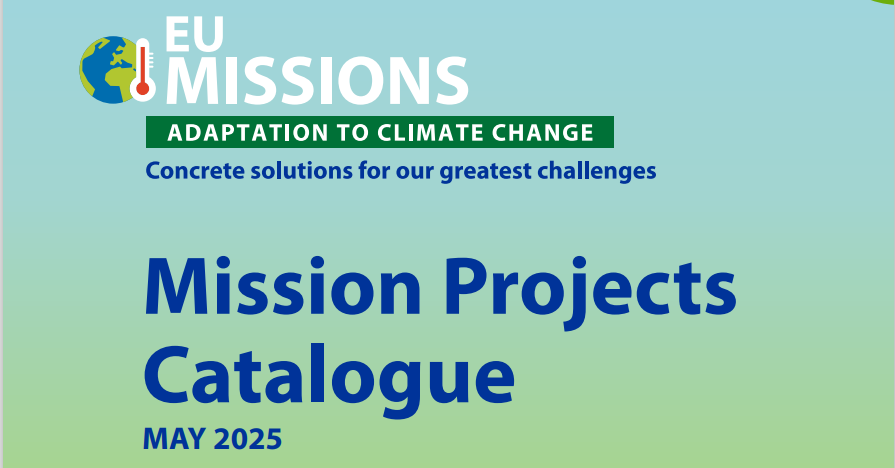 EU MISSIONS
ADAPTATION TO CLIMATE CHANGE
Concrete solutions for our greatest challenges

Mission Projects Catalogue
MAY 2025